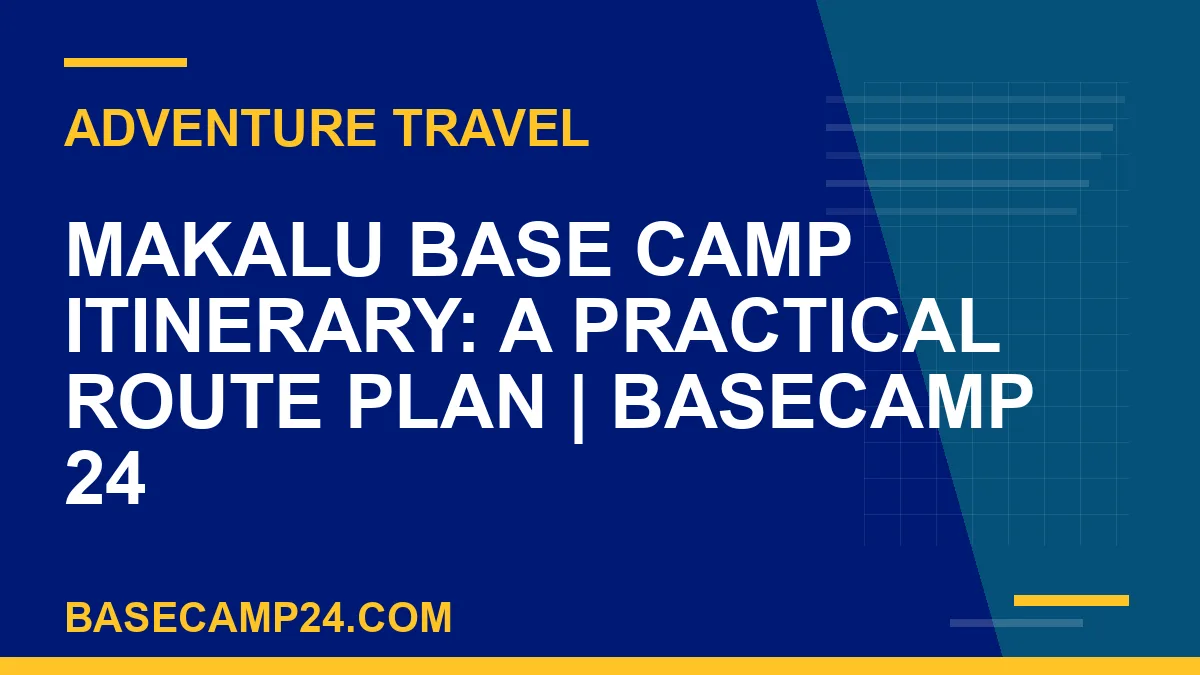 ADVENTURE TRAVEL

MAKALU BASE CAMP ITINERARY: A PRACTICAL ROUTE PLAN | BASECAMP 24

BASECAMP24.COM